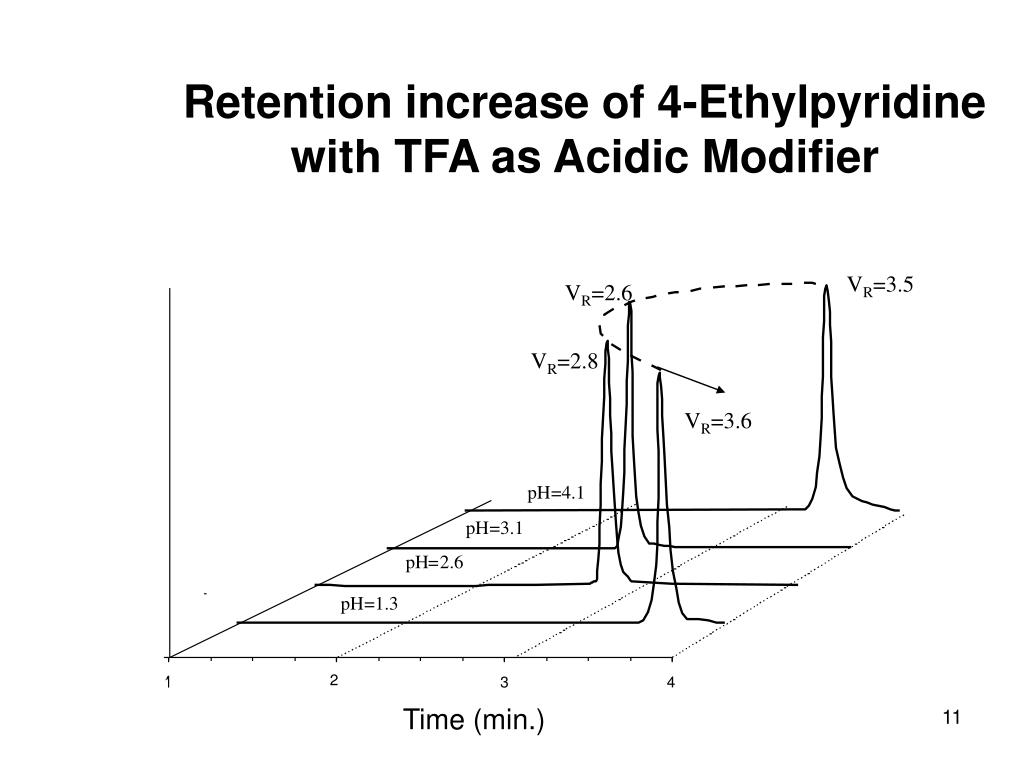 Retention increase of 4-Ethylpyridine with TFA as Acidic Modifier

$V_R$=2.6

$V_R$=3.5

$V_R$=2.8

$V_R$=3.6

pH=4.1

pH=3.1

pH=2.6

pH=1.3

1

2

3

4

Time (min.)

11